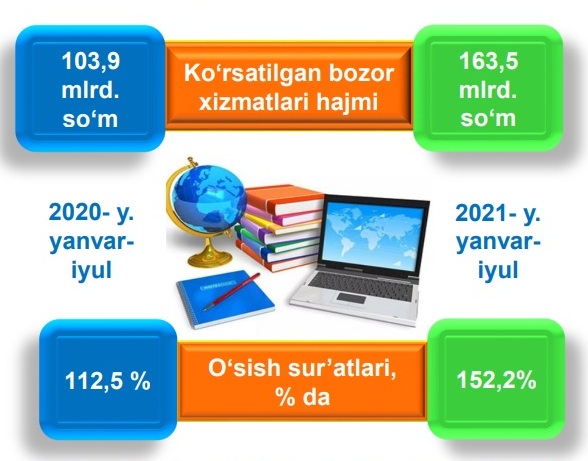 103,9 mlrd. so‘m

Ko‘rsatilgan bozor xizmatlari hajmi

163,5 mlrd. so‘m

2020- y. yanvar-iyul

2021- y. yanvar-iyul

112,5 %

O‘sish sur’atlari, % da

152,2%